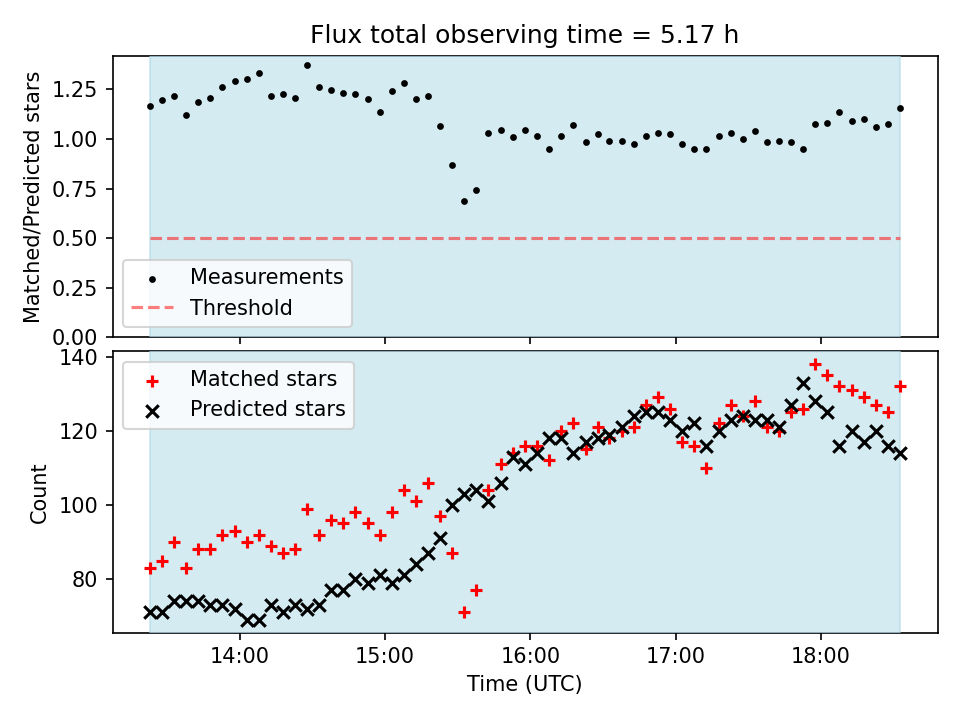 Flux total observing time = 5.17 h

Matched/Predicted stars

1.25
1.00
0.75
0.50
0.25
0.00

Measurements
Threshold

Count

140
120
100
80

Matched stars
Predicted stars

14:00
15:00
16:00
17:00
18:00

Time (UTC)